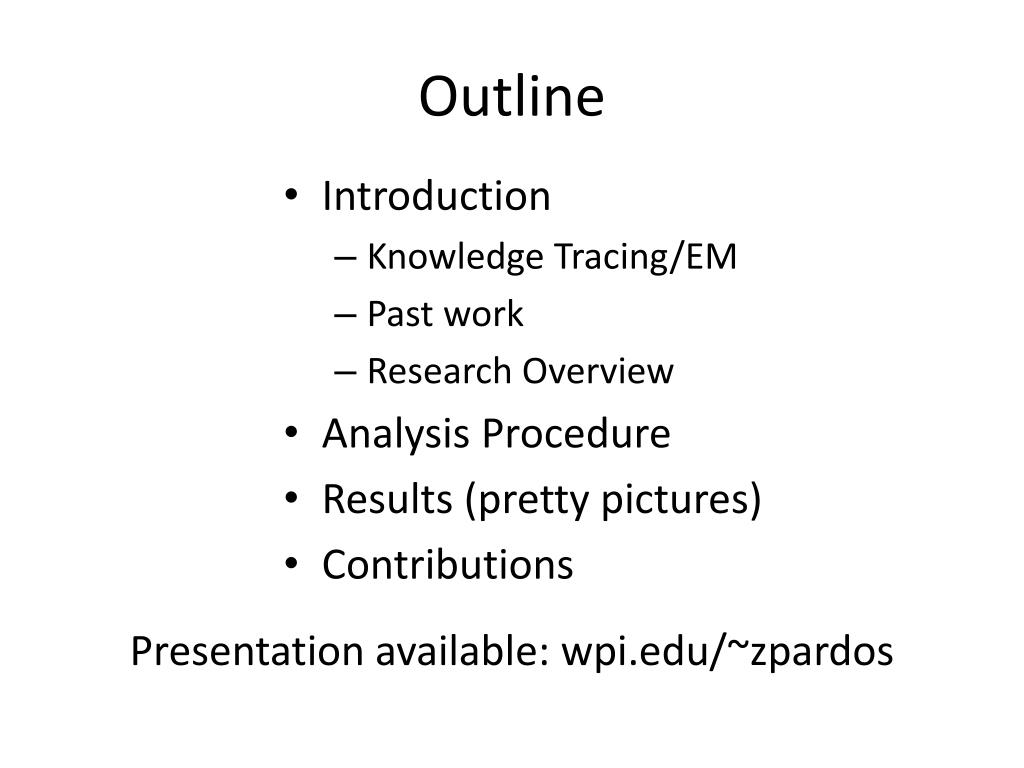 Outline

• Introduction
– Knowledge Tracing/EM
– Past work
– Research Overview
• Analysis Procedure
• Results (pretty pictures)
• Contributions

Presentation available: wpi.edu/~zpardos